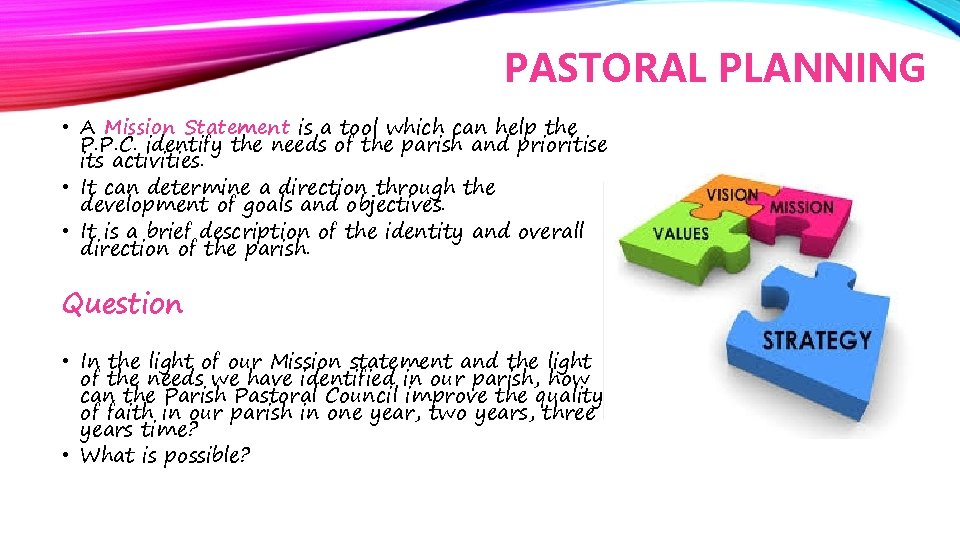 PASTORAL PLANNING

• A Mission Statement is a tool which can help the P.P.C. identify the needs of the parish and prioritise its activities.
• It can determine a direction through the development of goals and objectives.
• It is a brief description of the identity and overall direction of the parish.

Question

• In the light of our Mission statement and the light of the needs we have identified in our parish, how can the Parish Pastoral Council improve the quality of faith in our parish in one year, two years, three years time?
• What is possible?

VISION
MISSION
VALUES
STRATEGY